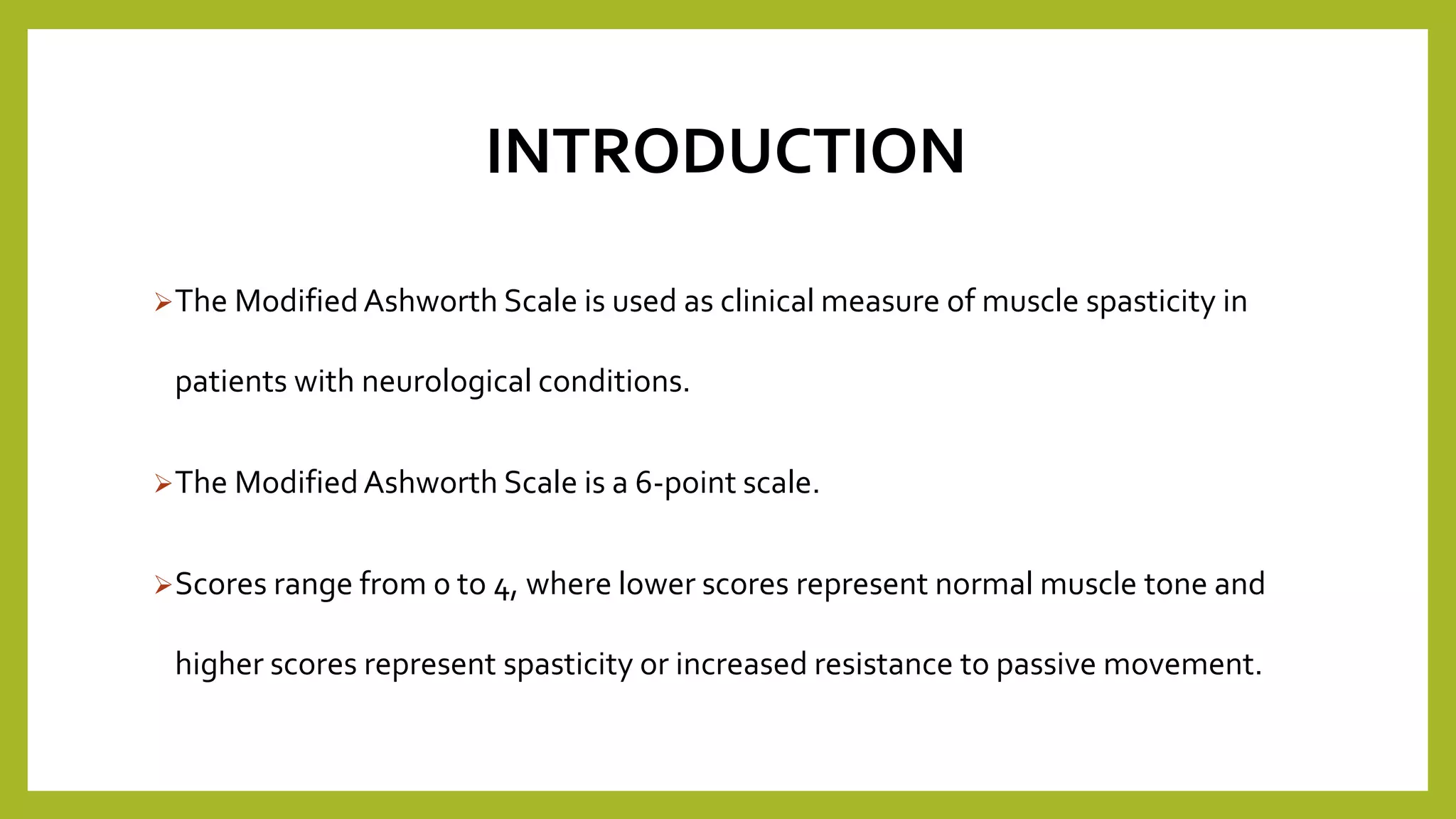 INTRODUCTION

➢The Modified Ashworth Scale is used as clinical measure of muscle spasticity in patients with neurological conditions.

➢The Modified Ashworth Scale is a 6-point scale.

➢Scores range from 0 to 4, where lower scores represent normal muscle tone and higher scores represent spasticity or increased resistance to passive movement.